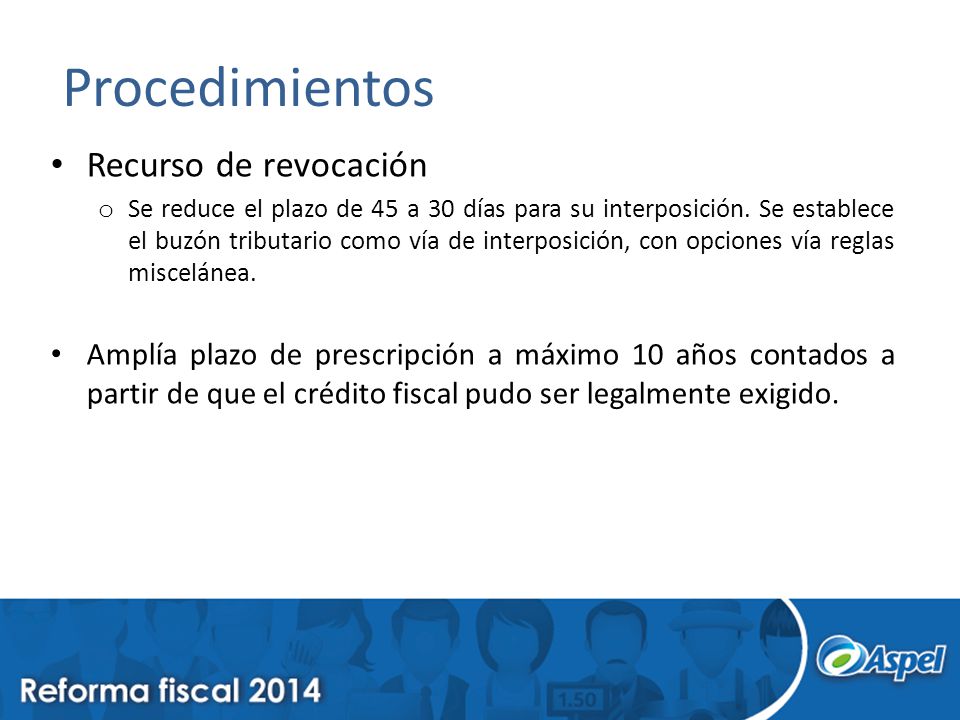 Procedimientos

• Recurso de revocación

o Se reduce el plazo de 45 a 30 días para su interposición. Se establece el buzón tributario como vía de interposición, con opciones vía reglas miscelánea.

• Amplía plazo de prescripción a máximo 10 años contados a partir de que el crédito fiscal pudo ser legalmente exigido.

1.50

Reforma fiscal 2014

Aspel